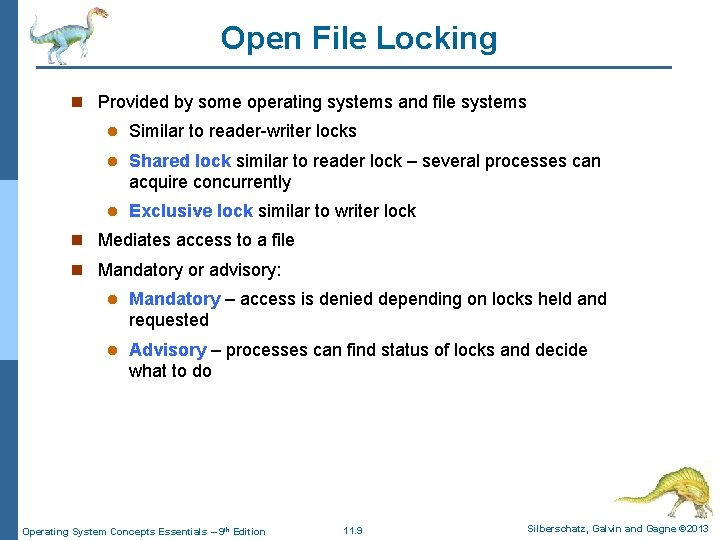 Open File Locking

Provided by some operating systems and file systems

Similar to reader-writer locks

Shared lock similar to reader lock – several processes can acquire concurrently

Exclusive lock similar to writer lock

Mediates access to a file

Mandatory or advisory:

Mandatory – access is denied depending on locks held and requested

Advisory – processes can find status of locks and decide what to do

Operating System Concepts Essentials – 9th Edition 11.9 Silberschatz, Galvin and Gagne ©2013